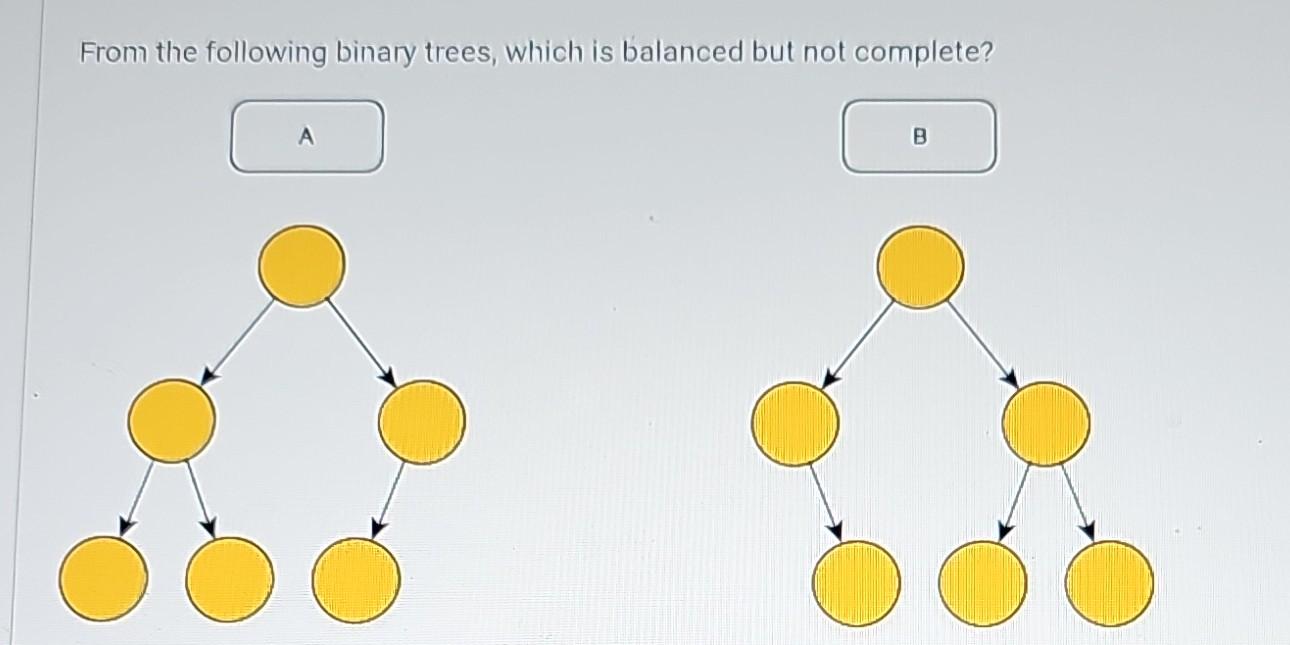 From the following binary trees, which is balanced but not complete?

A

B